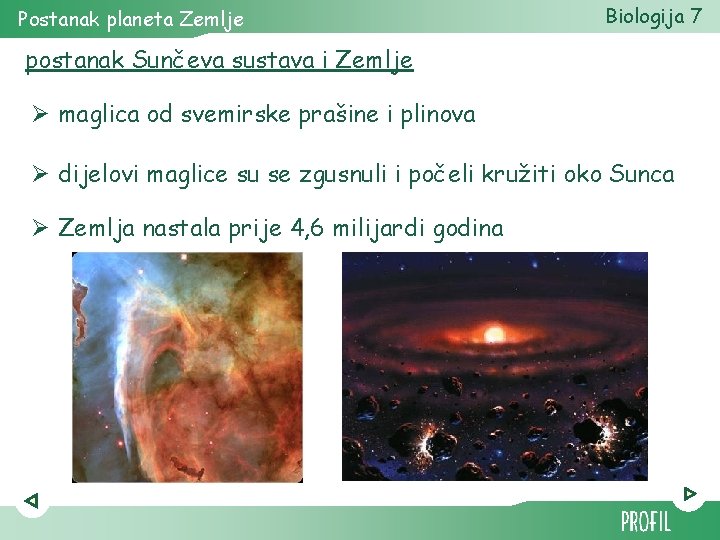 Postanak planeta Zemlje

Biologija 7

postanak Sunčeva sustava i Zemlje

➢ maglica od svemirske prašine i plinova

➢ dijelovi maglice su se zgusnuli i počeli kružiti oko Sunca

➢ Zemlja nastala prije 4,6 milijardi godina

PROFIL